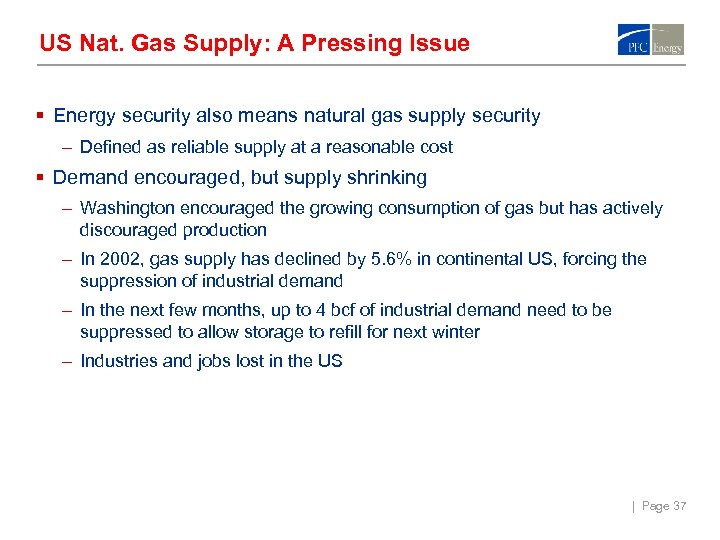 US Nat. Gas Supply: A Pressing Issue

PFC Energy

▪ Energy security also means natural gas supply security

– Defined as reliable supply at a reasonable cost

▪ Demand encouraged, but supply shrinking

– Washington encouraged the growing consumption of gas but has actively discouraged production

– In 2002, gas supply has declined by 5.6% in continental US, forcing the suppression of industrial demand

– In the next few months, up to 4 bcf of industrial demand need to be suppressed to allow storage to refill for next winter

– Industries and jobs lost in the US

| Page 37